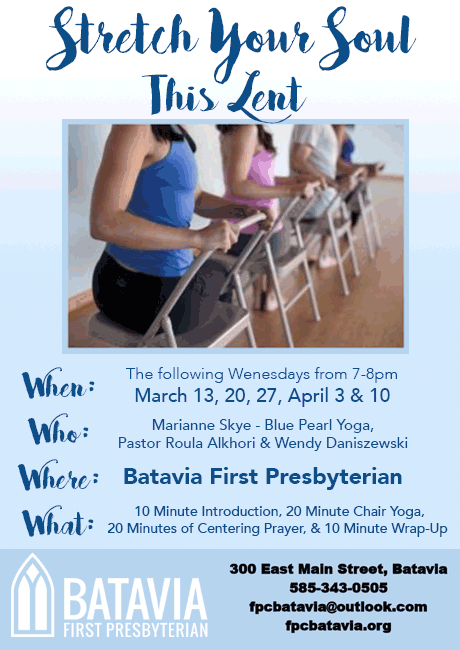 Stretch Your Soul
This Lent

When: The following Wenesdays from 7-8pm
March 13, 20, 27, April 3 & 10

Who: Marianne Skye - Blue Pearl Yoga,
Pastor Roula Alkhori & Wendy Daniszewski

Where: Batavia First Presbyterian

What: 10 Minute Introduction, 20 Minute Chair Yoga,
20 Minutes of Centering Prayer, & 10 Minute Wrap-Up

BATAVIA
FIRST PRESBYTERIAN

300 East Main Street, Batavia
585-343-0505
fpcbatavia@outlook.com
fpcbatavia.org